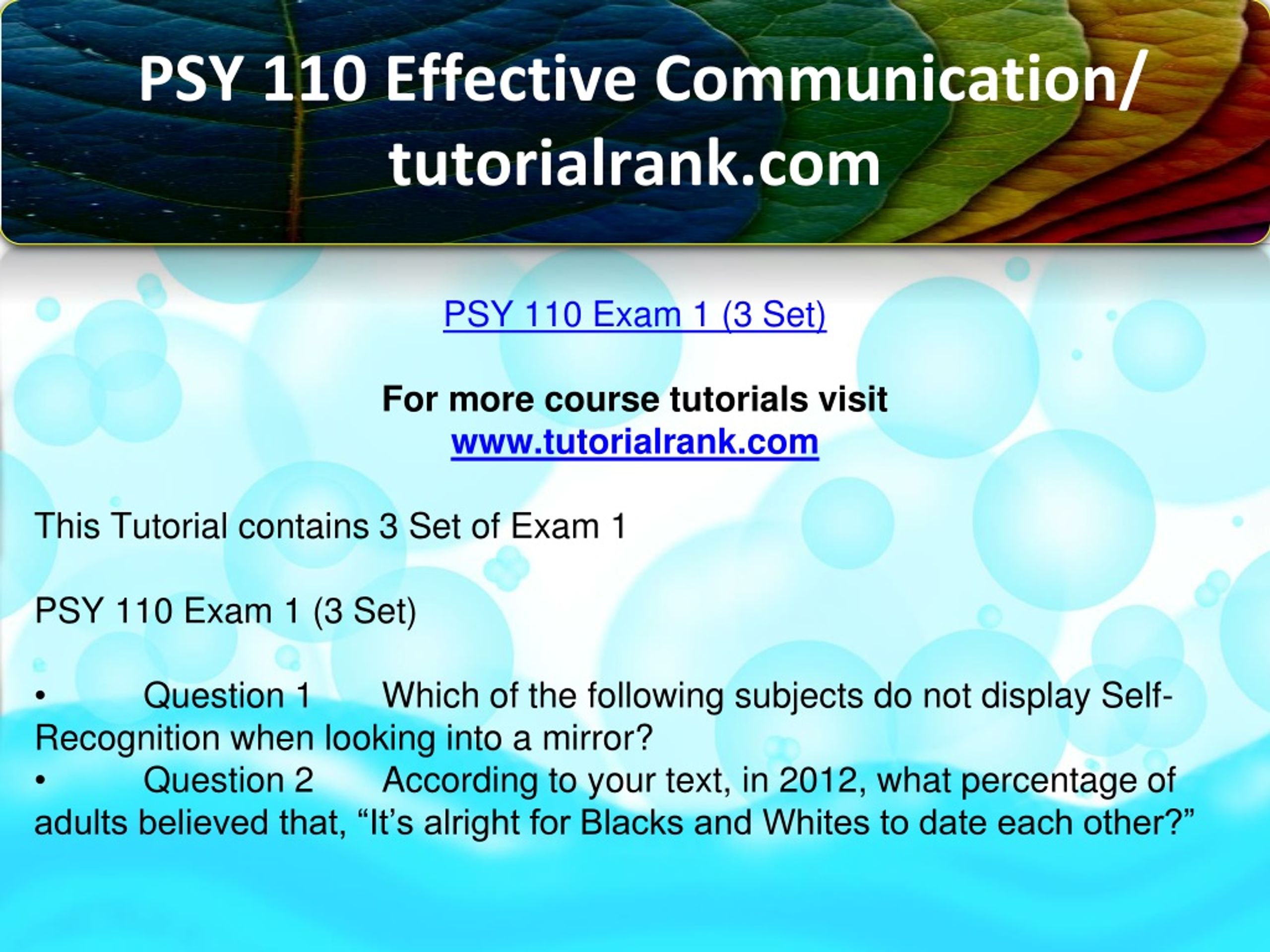 PSY 110 Effective Communication/ tutorialrank.com

PSY 110 Exam 1 (3 Set)

For more course tutorials visit
www.tutorialrank.com

This Tutorial contains 3 Set of Exam 1

PSY 110 Exam 1 (3 Set)

• Question 1 Which of the following subjects do not display Self-Recognition when looking into a mirror?
• Question 2 According to your text, in 2012, what percentage of adults believed that, “It’s alright for Blacks and Whites to date each other?”